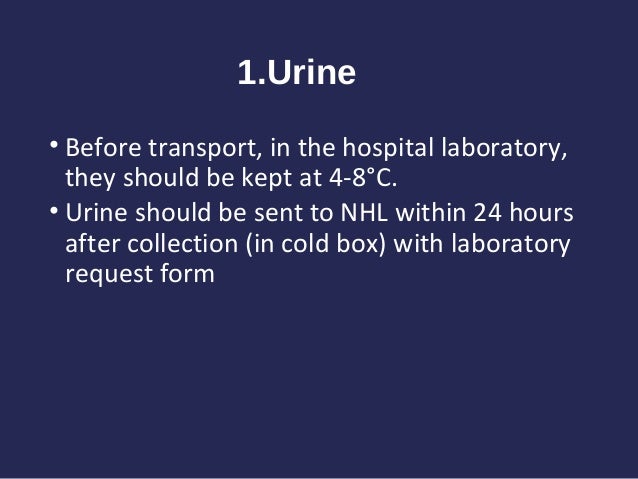 1.Urine

• Before transport, in the hospital laboratory, they should be kept at 4-8°C.
• Urine should be sent to NHL within 24 hours after collection (in cold box) with laboratory request form